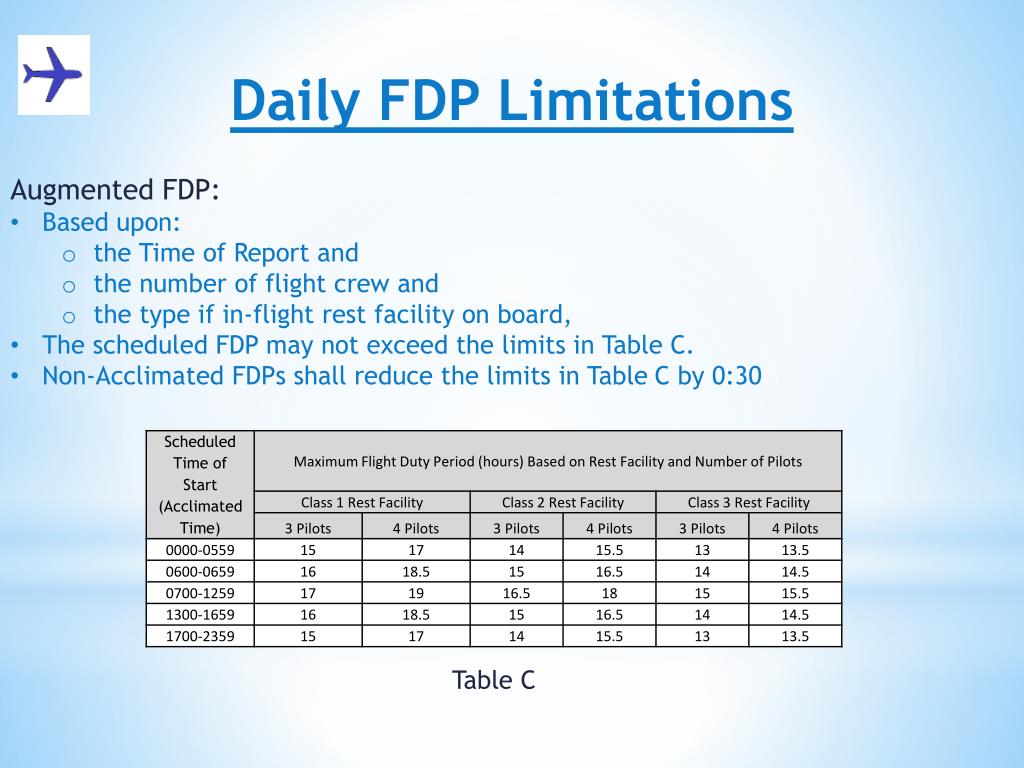 Daily FDP Limitations

Augmented FDP:
• Based upon:
  o the Time of Report and
  o the number of flight crew and
  o the type if in-flight rest facility on board,
• The scheduled FDP may not exceed the limits in Table C.
• Non-Acclimated FDPs shall reduce the limits in Table C by 0:30

| Scheduled Time of Start (Acclimated Time) | Maximum Flight Duty Period (hours) Based on Rest Facility and Number of Pilots | | | | | |
|---|---|---|---|---|---|---|
| | Class 1 Rest Facility | | Class 2 Rest Facility | | Class 3 Rest Facility | |
| | 3 Pilots | 4 Pilots | 3 Pilots | 4 Pilots | 3 Pilots | 4 Pilots |
| 0000-0559 | 15 | 17 | 14 | 15.5 | 13 | 13.5 |
| 0600-0659 | 16 | 18.5 | 15 | 16.5 | 14 | 14.5 |
| 0700-1259 | 17 | 19 | 16.5 | 18 | 15 | 15.5 |
| 1300-1659 | 16 | 18.5 | 15 | 16.5 | 14 | 14.5 |
| 1700-2359 | 15 | 17 | 14 | 15.5 | 13 | 13.5 |

Table C